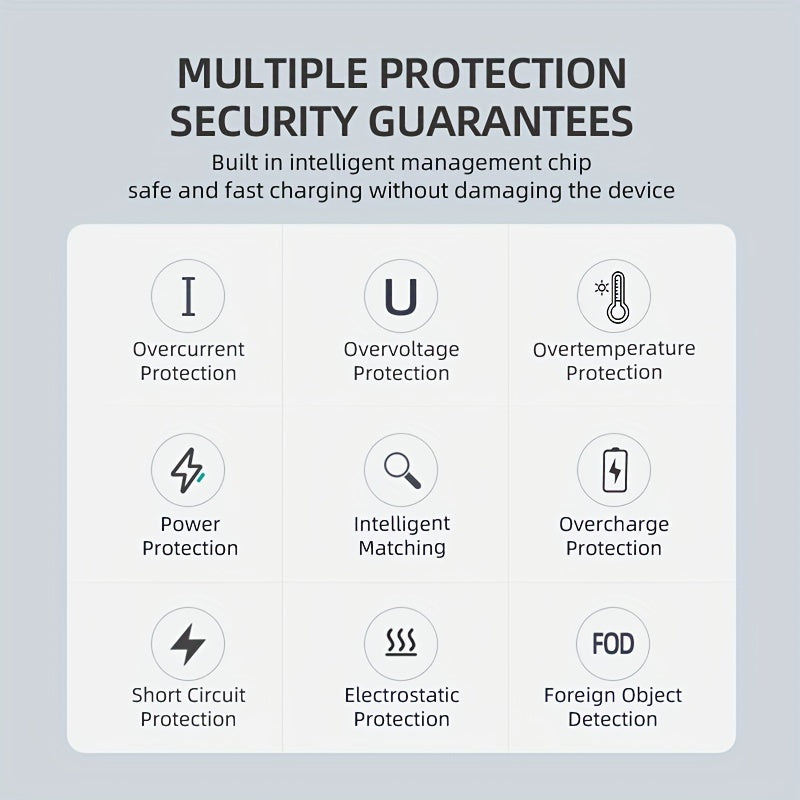 MULTIPLE PROTECTION SECURITY GUARANTEES

Built in intelligent management chip safe and fast charging without damaging the device

I
Overcurrent Protection

U
Overvoltage Protection

Overtemperature Protection

Power Protection

Intelligent Matching

Overcharge Protection

Short Circuit Protection

Electrostatic Protection

FOD
Foreign Object Detection